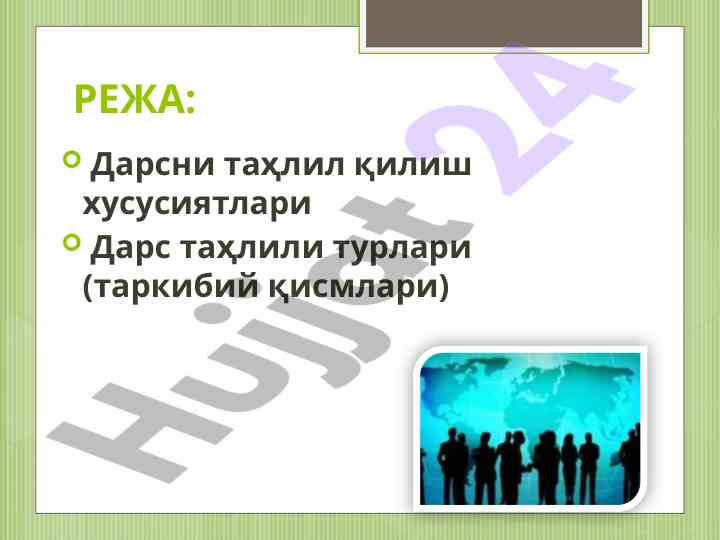 РЕЖА:

Дарсни таҳлил қилиш хусусиятлари

Дарс таҳлили турлари (таркибий қисмлари)

Hujjat 24